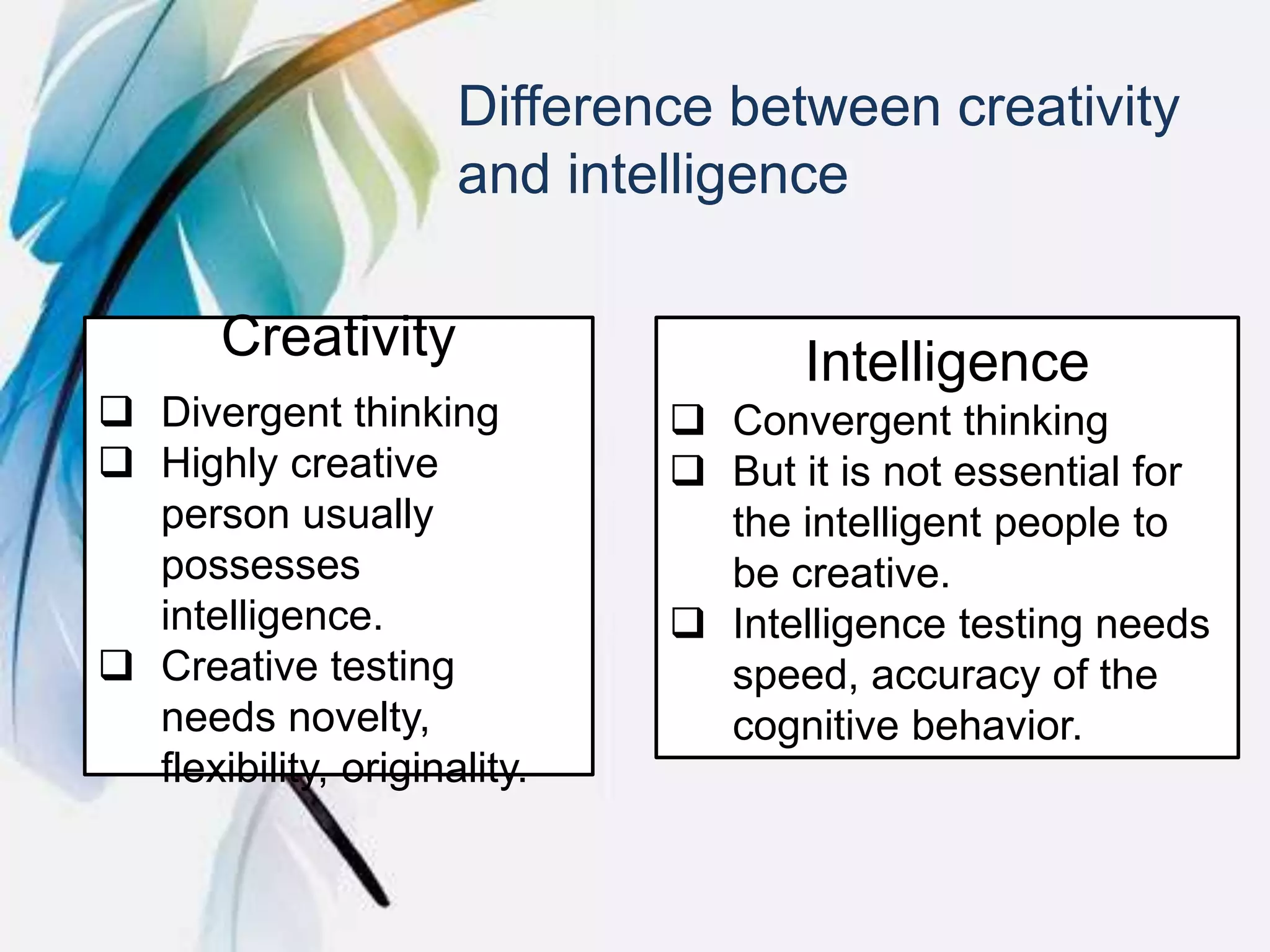 Difference between creativity and intelligence

Creativity
❑ Divergent thinking
❑ Highly creative person usually possesses intelligence.
❑ Creative testing needs novelty, flexibility, originality.

Intelligence
❑ Convergent thinking
❑ But it is not essential for the intelligent people to be creative.
❑ Intelligence testing needs speed, accuracy of the cognitive behavior.